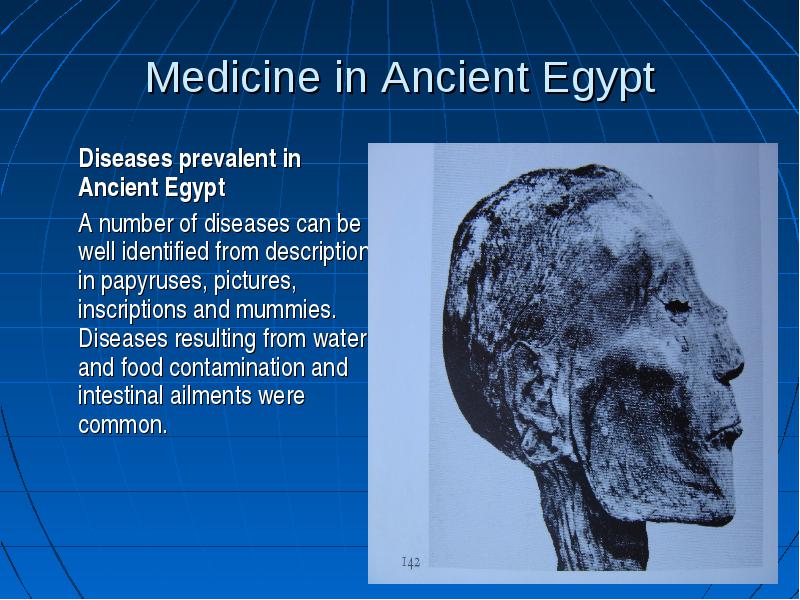 Medicine in Ancient Egypt

Diseases prevalent in Ancient Egypt

A number of diseases can be well identified from description in papyruses, pictures, inscriptions and mummies. Diseases resulting from water and food contamination and intestinal ailments were common.

142